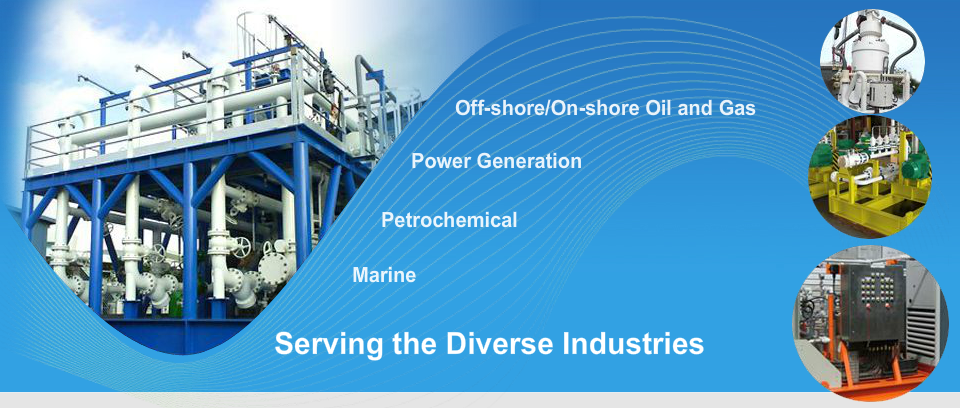 Off-shore/On-shore Oil and Gas

Power Generation

Petrochemical

Marine

Serving the Diverse Industries